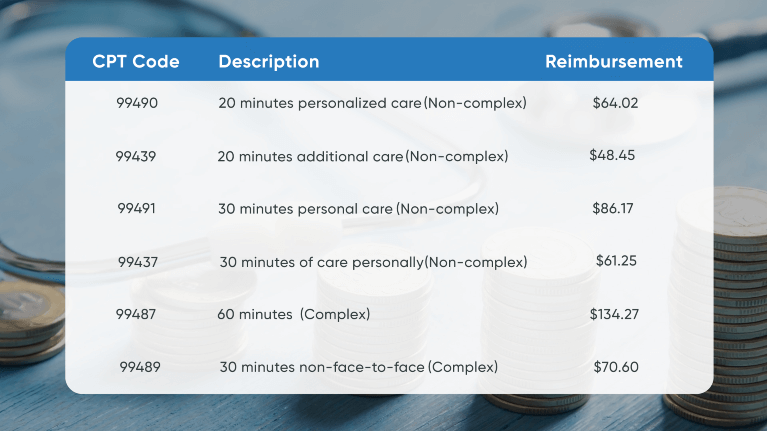 | CPT Code | Description | Reimbursement |
|---|---|---|
| 99490 | 20 minutes personalized care (Non-complex) | \$64.02 |
| 99439 | 20 minutes additional care (Non-complex) | \$48.45 |
| 99491 | 30 minutes personal care (Non-complex) | \$86.17 |
| 99437 | 30 minutes of care personally(Non-complex) | \$61.25 |
| 99487 | 60 minutes (Complex) | \$134.27 |
| 99489 | 30 minutes non-face-to-face (Complex) | \$70.60 |